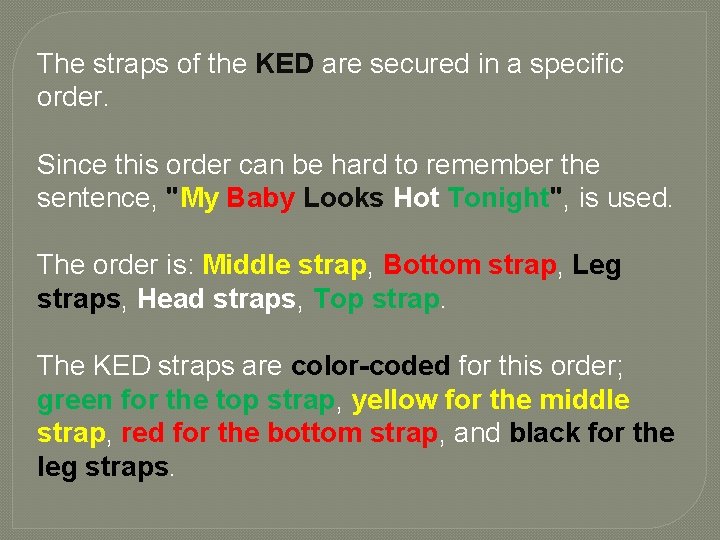 The straps of the KED are secured in a specific order.

Since this order can be hard to remember the sentence, "My Baby Looks Hot Tonight", is used.

The order is: Middle strap, Bottom strap, Leg straps, Head straps, Top strap.

The KED straps are color-coded for this order; green for the top strap, yellow for the middle strap, red for the bottom strap, and black for the leg straps.